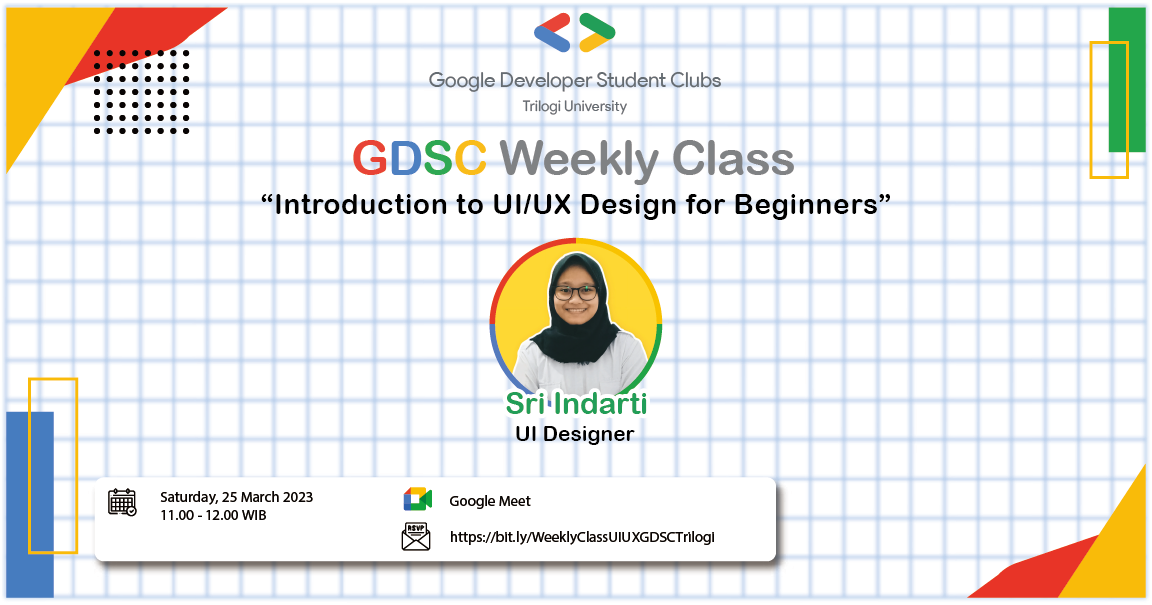 Google Developer Student Clubs
Trilogi University

GDSC Weekly Class
“Introduction to UI/UX Design for Beginners”

Sri Indarti
UI Designer

Saturday, 25 March 2023
11.00 - 12.00 WIB

Google Meet

RSVP

https://bit.ly/WeeklyClassUIUXGDSCTrilogi